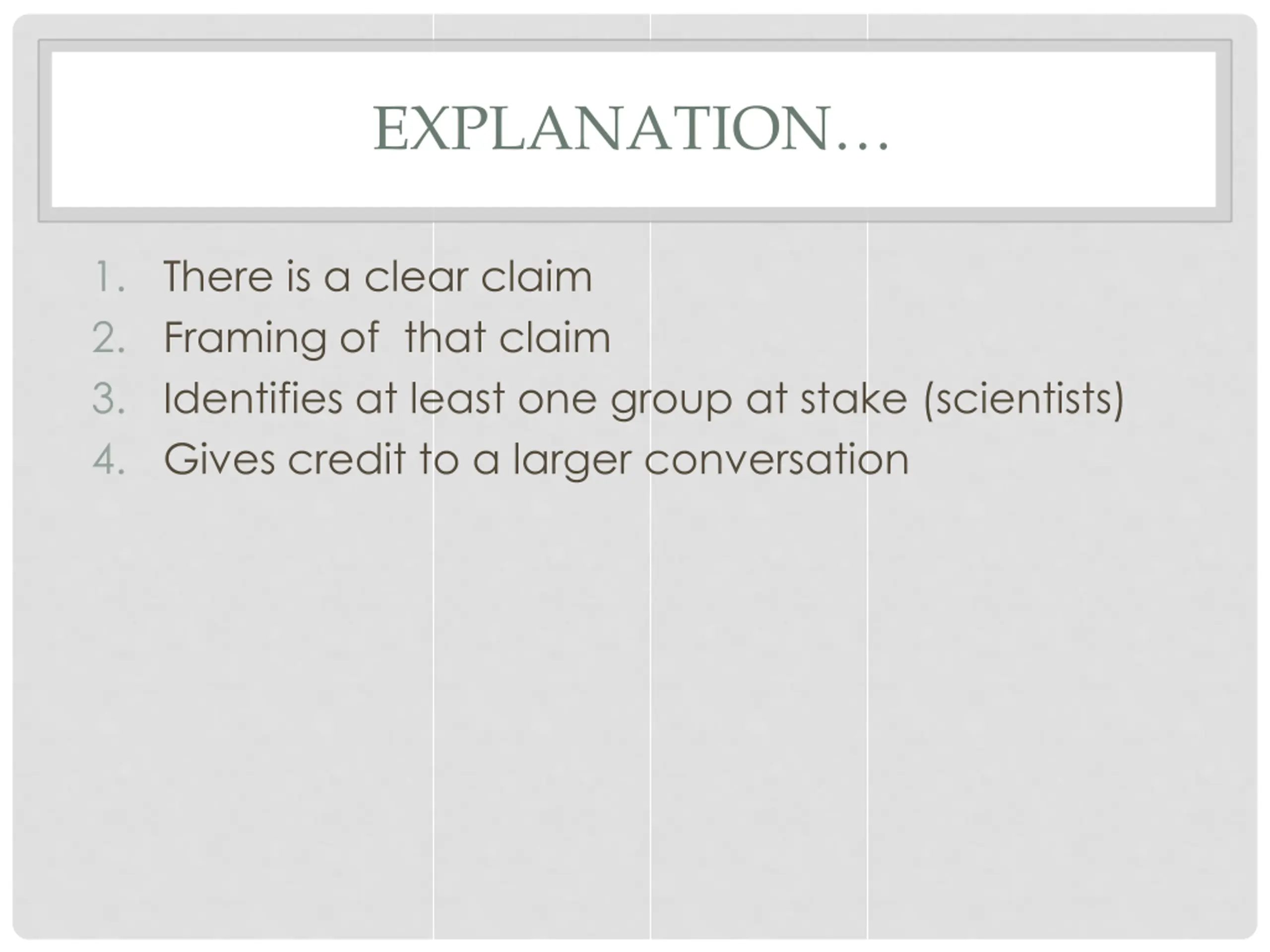 EXPLANATION…

1. There is a clear claim
2. Framing of that claim
3. Identifies at least one group at stake (scientists)
4. Gives credit to a larger conversation